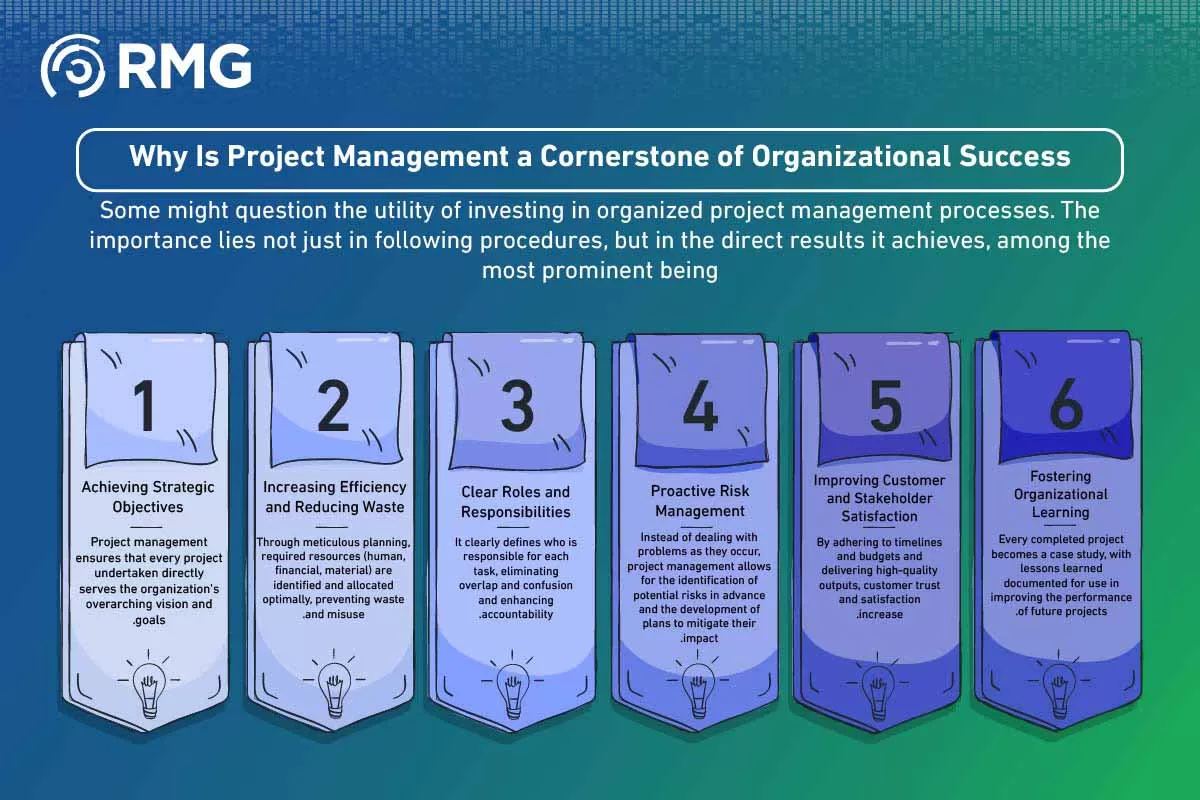 RMG

Why Is Project Management a Cornerstone of Organizational Success

Some might question the utility of investing in organized project management processes. The importance lies not just in following procedures, but in the direct results it achieves, among the most prominent being

1

Achieving Strategic Objectives

Project management ensures that every project undertaken directly serves the organization's overarching vision and .goals

2

Increasing Efficiency and Reducing Waste

Through meticulous planning, required resources (human, financial, material) are identified and allocated optimally, preventing waste .and misuse

3

Clear Roles and Responsibilities

It clearly defines who is responsible for each task, eliminating overlap and confusion and enhancing .accountability

4

Proactive Risk Management

Instead of dealing with problems as they occur, project management allows for the identification of potential risks in advance and the development of plans to mitigate their .impact

5

Improving Customer and Stakeholder Satisfaction

By adhering to timelines and budgets and delivering high-quality outputs, customer trust and satisfaction .increase

6

Fostering Organizational Learning

Every completed project becomes a case study, with lessons learned documented for use in improving the performance .of future projects